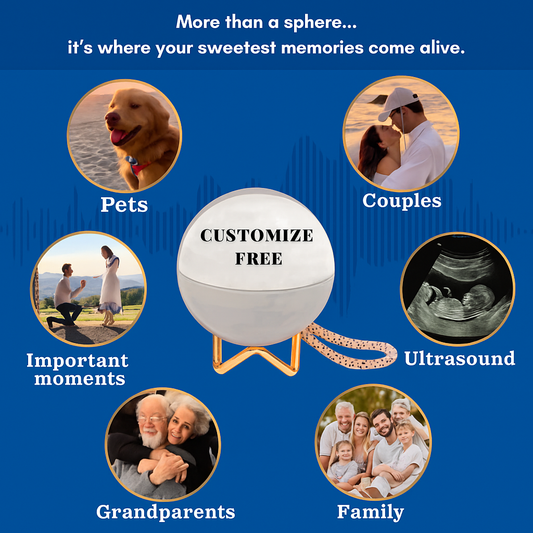 More than a sphere...
it's where your sweetest memories come alive.

Pets

Couples

CUSTOMIZE FREE

Important moments

Ultrasound

Grandparents

Family